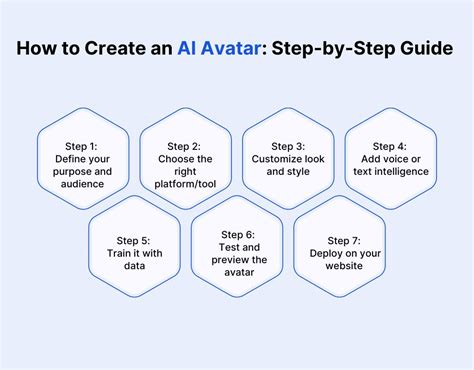 How to Create an AI Avatar: Step-by-Step Guide

Step 1:
Define your purpose and audience

Step 2:
Choose the right platform/tool

Step 3:
Customize look and style

Step 4:
Add voice or text intelligence

Step 5:
Train it with data

Step 6:
Test and preview the avatar

Step 7:
Deploy on your website